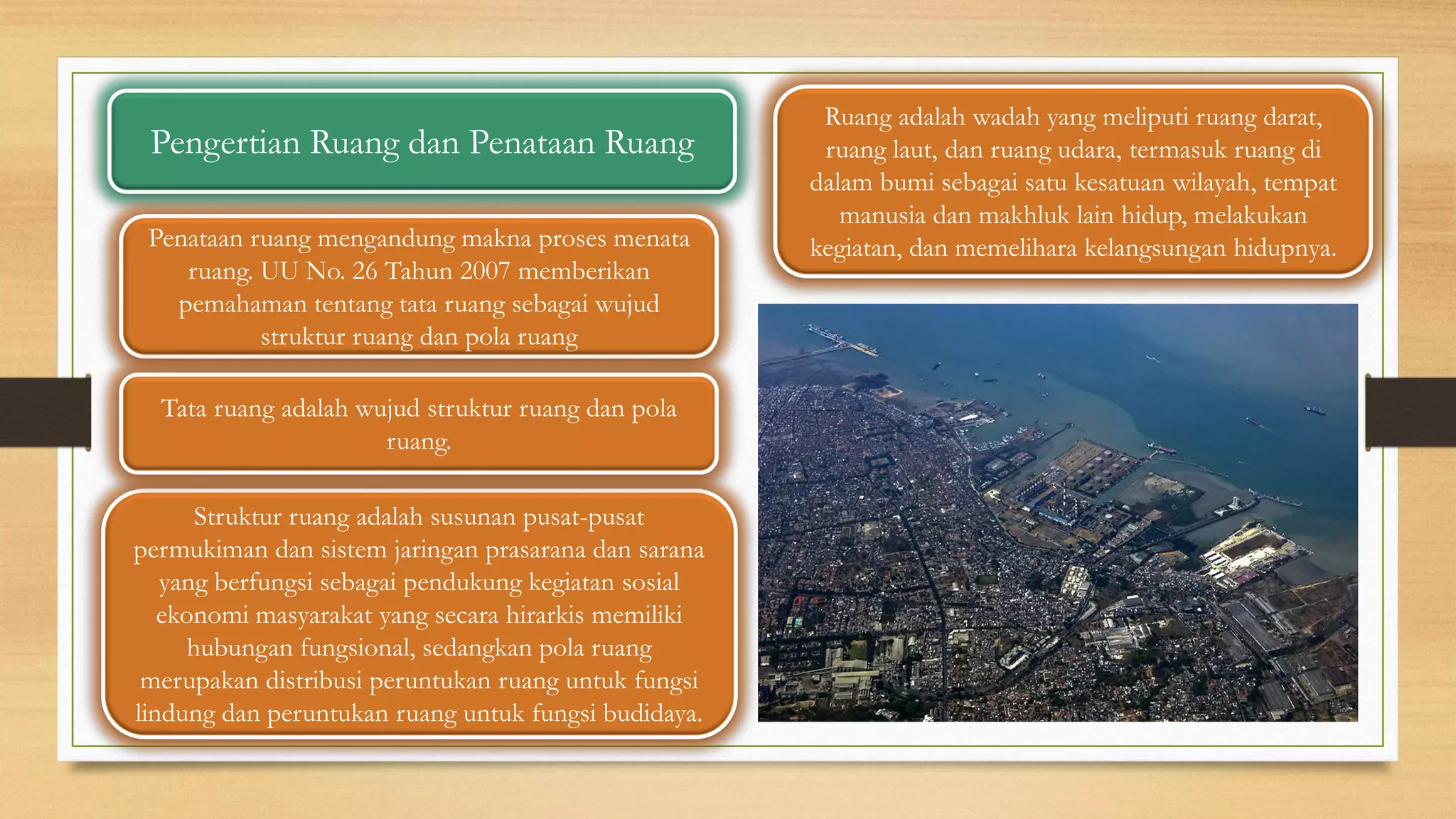 Pengertian Ruang dan Penataan Ruang

Penataan ruang mengandung makna proses menata ruang. UU No. 26 Tahun 2007 memberikan pemahaman tentang tata ruang sebagai wujud struktur ruang dan pola ruang

Tata ruang adalah wujud struktur ruang dan pola ruang.

Struktur ruang adalah susunan pusat-pusat permukiman dan sistem jaringan prasarana dan sarana yang berfungsi sebagai pendukung kegiatan sosial ekonomi masyarakat yang secara hirarkis memiliki hubungan fungsional, sedangkan pola ruang merupakan distribusi peruntukan ruang untuk fungsi lindung dan peruntukan ruang untuk fungsi budidaya.

Ruang adalah wadah yang meliputi ruang darat, ruang laut, dan ruang udara, termasuk ruang di dalam bumi sebagai satu kesatuan wilayah, tempat manusia dan makhluk lain hidup, melakukan kegiatan, dan memelihara kelangsungan hidupnya.